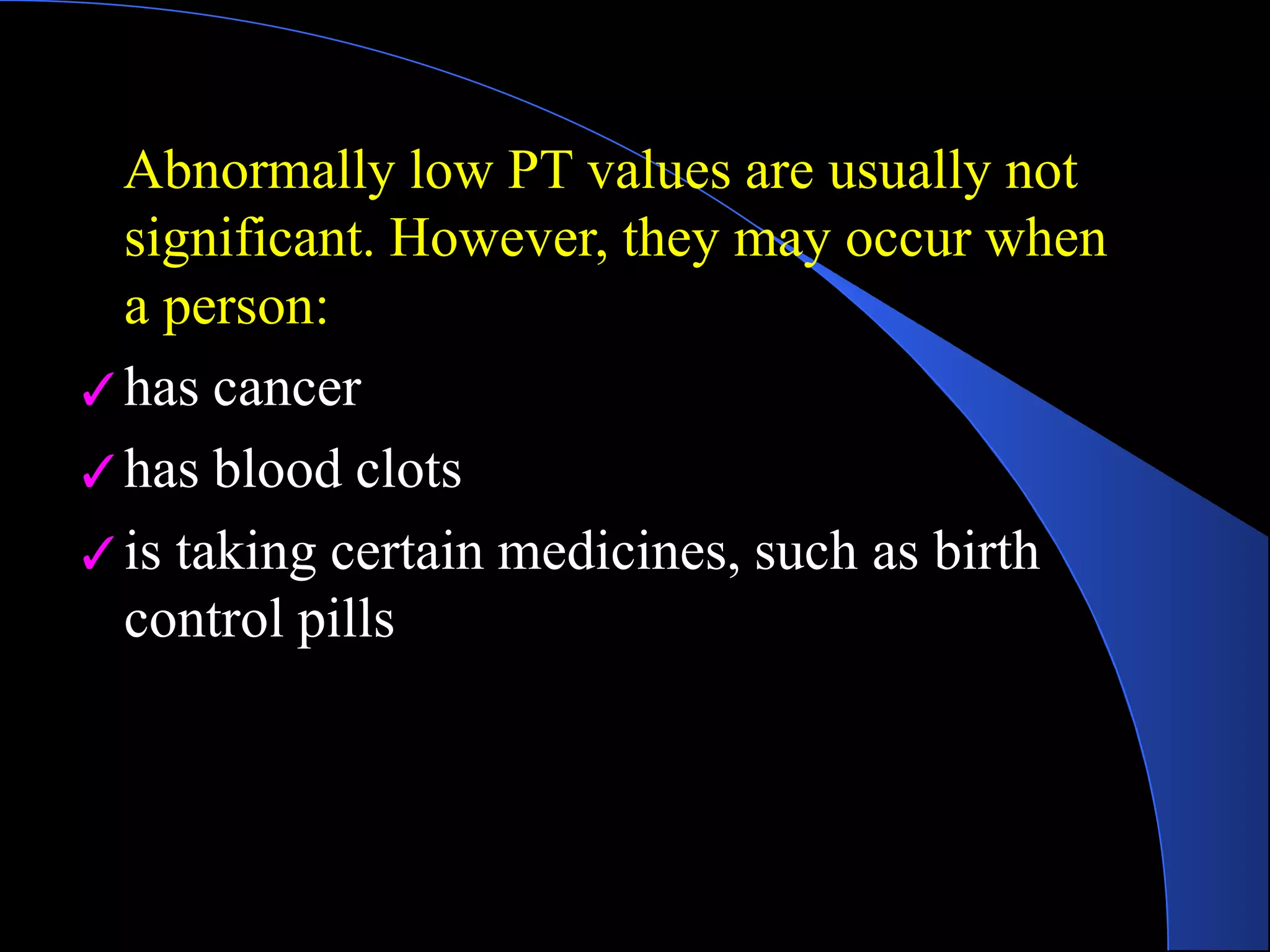 Abnormally low PT values are usually not significant. However, they may occur when a person:

✓ has cancer

✓ has blood clots

✓ is taking certain medicines, such as birth control pills